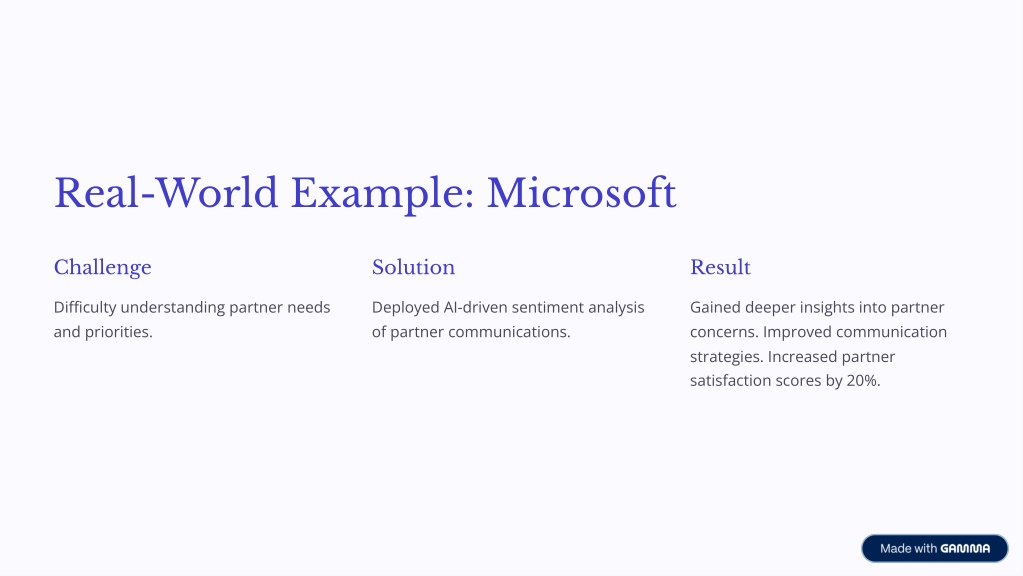 Real-World Example: Microsoft

Challenge

Difficulty understanding partner needs and priorities.

Solution

Deployed AI-driven sentiment analysis of partner communications.

Result

Gained deeper insights into partner concerns. Improved communication strategies. Increased partner satisfaction scores by 20%.

Made with GAMMA